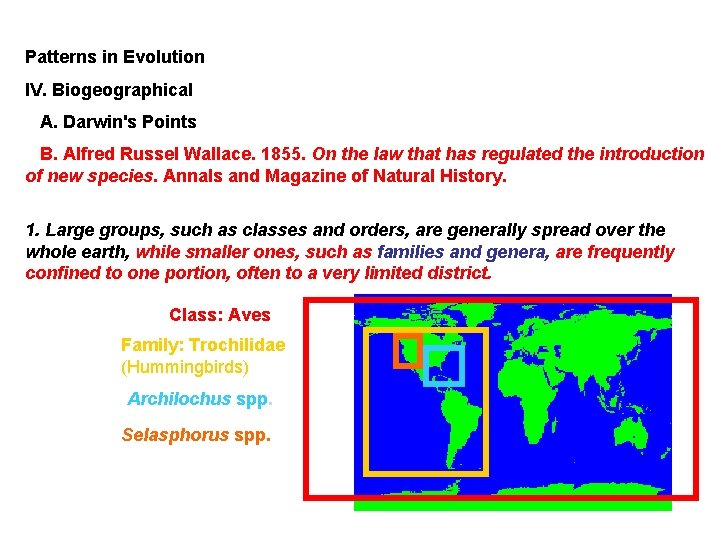 Patterns in Evolution

IV. Biogeographical

A. Darwin's Points

B. Alfred Russel Wallace. 1855. On the law that has regulated the introduction of new species. Annals and Magazine of Natural History.

1. Large groups, such as classes and orders, are generally spread over the whole earth, while smaller ones, such as families and genera, are frequently confined to one portion, often to a very limited district.

Class: Aves

Family: Trochilidae (Hummingbirds)

Archilochus spp.

Selasphorus spp.